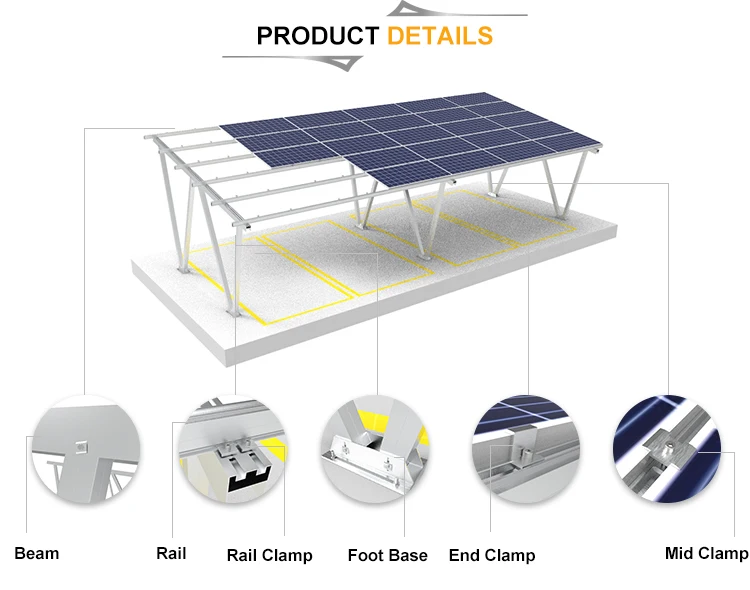 PRODUCT DETAILS

Beam

Rail

Rail Clamp

Foot Base

End Clamp

Mid Clamp